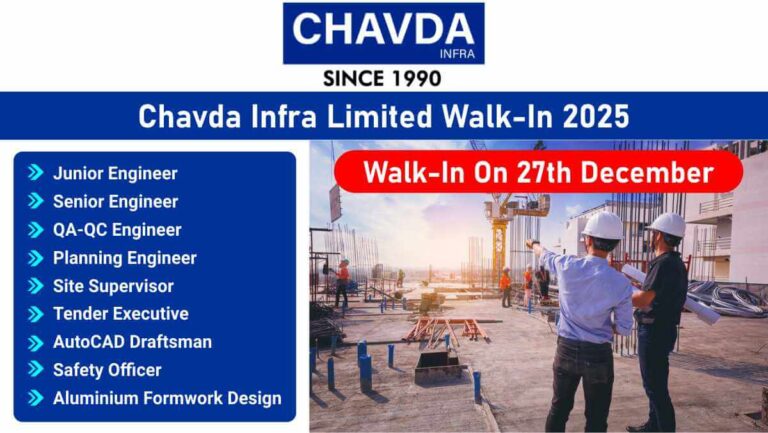 CHAVDA
INFRA
SINCE 1990

Chavda Infra Limited Walk-In 2025

Junior Engineer
Senior Engineer
QA-QC Engineer
Planning Engineer
Site Supervisor
Tender Executive
AutoCAD Draftsman
Safety Officer
Aluminium Formwork Design

Walk-In On 27th December